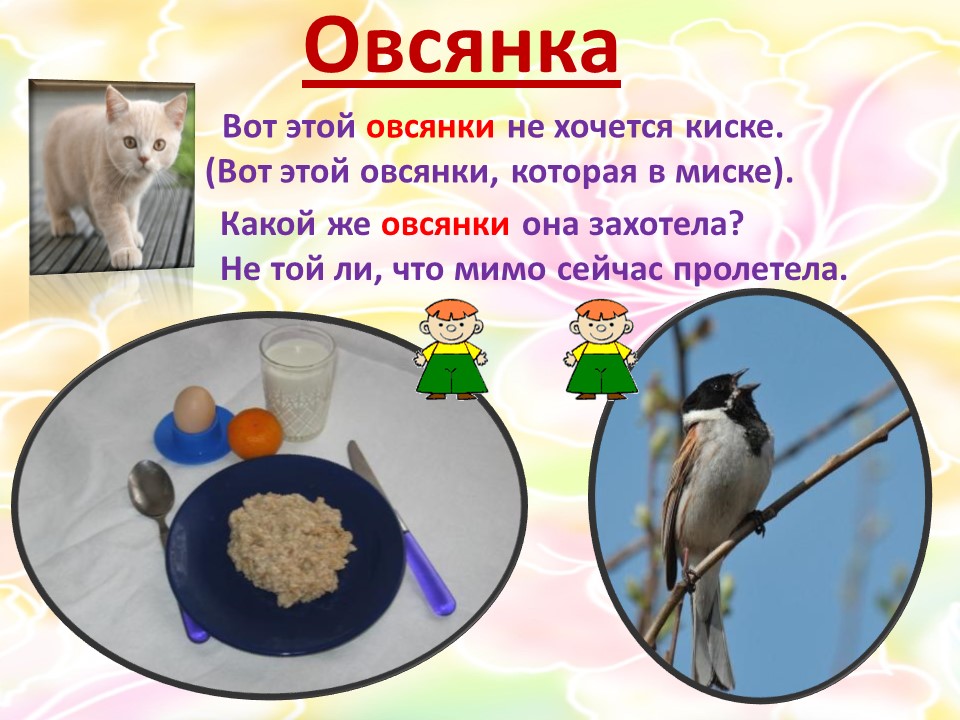 Овсянка

Вот этой овсянки не хочется киске.
(Вот этой овсянки, которая в миске).

Какой же овсянки она захотела?
Не той ли, что мимо сейчас пролетела.